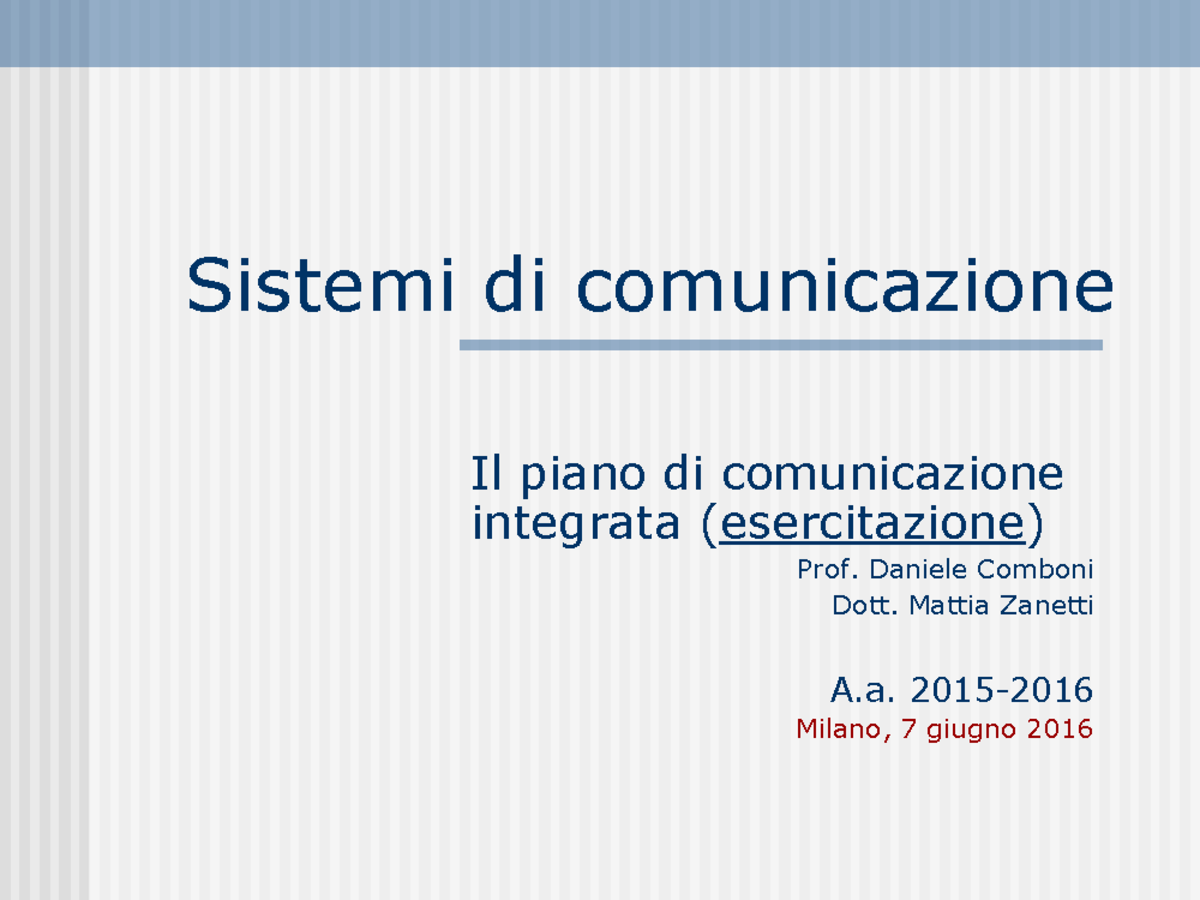 Sistemi di comunicazione

Il piano di comunicazione integrata (esercitazione)

Prof. Daniele Comboni
Dott. Mattia Zanetti

A.a. 2015-2016
Milano, 7 giugno 2016